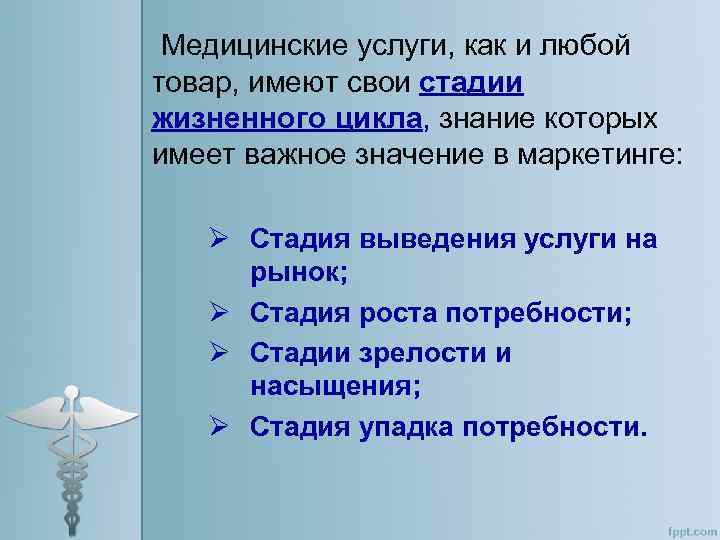 Медицинские услуги, как и любой товар, имеют свои стадии жизненного цикла, знание которых имеет важное значение в маркетинге:

➢ Стадия выведения услуги на рынок;
➢ Стадия роста потребности;
➢ Стадии зрелости и насыщения;
➢ Стадия упадка потребности.

fppt.com